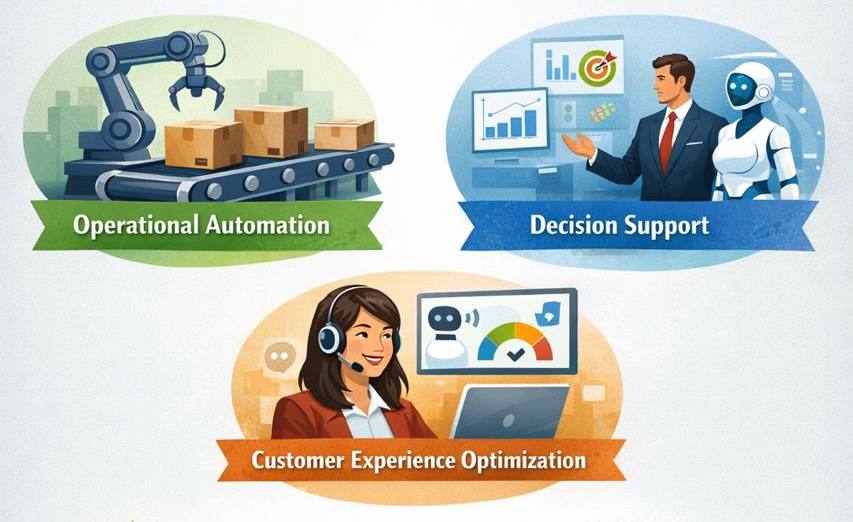 Operational Automation

Decision Support

Customer Experience Optimization